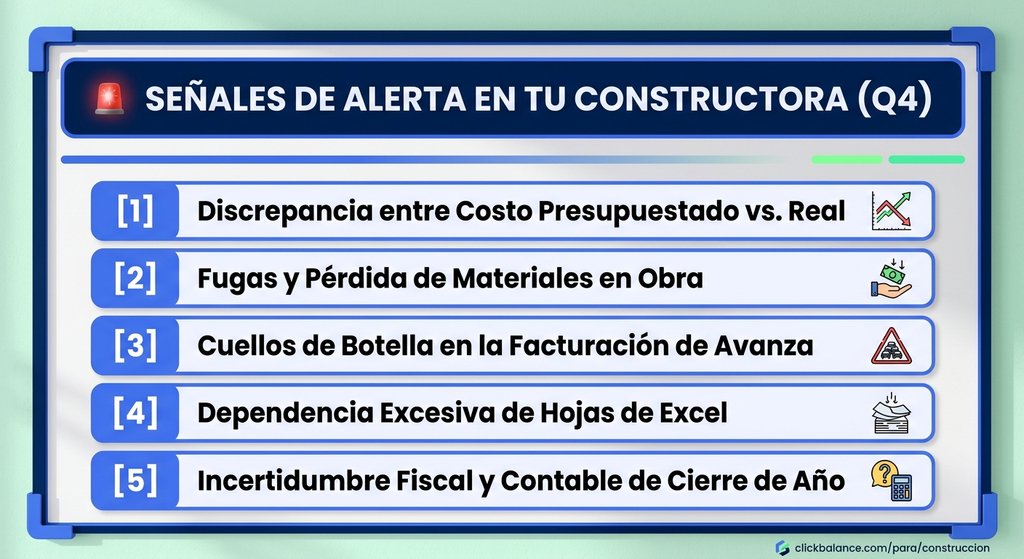 SEÑALES DE ALERTA EN TU CONSTRUCTORA (Q4)

[1] Discrepancia entre Costo Presupuestado vs. Real

[2] Fugas y Pérdida de Materiales en Obra

[3] Cuellos de Botella en la Facturación de Avanza

[4] Dependencia Excesiva de Hojas de Excel

[5] Incertidumbre Fiscal y Contable de Cierre de Año

clickbalance.com/para/construccion